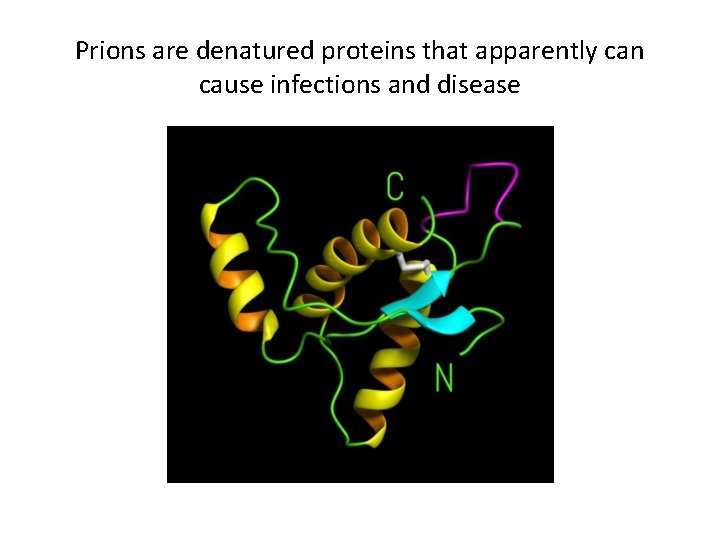 Prions are denatured proteins that apparently can cause infections and disease

C

N